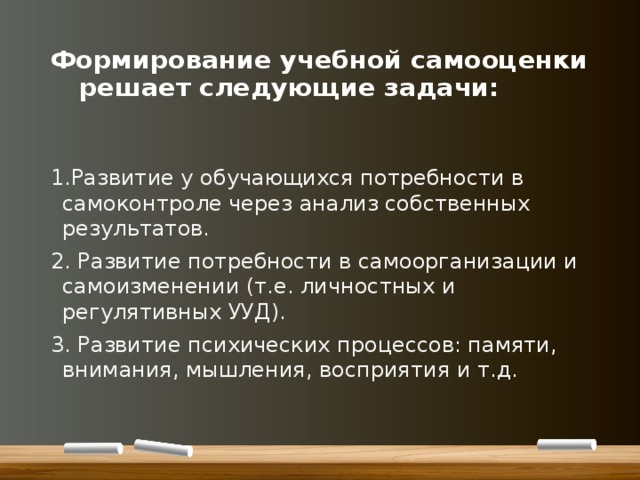 Формирование учебной самооценки решает следующие задачи:

1.Развитие у обучающихся потребности в самоконтроле через анализ собственных результатов.

2. Развитие потребности в самоорганизации и самоизменении (т.е. личностных и регулятивных УУД).

3. Развитие психических процессов: памяти, внимания, мышления, восприятия и т.д.